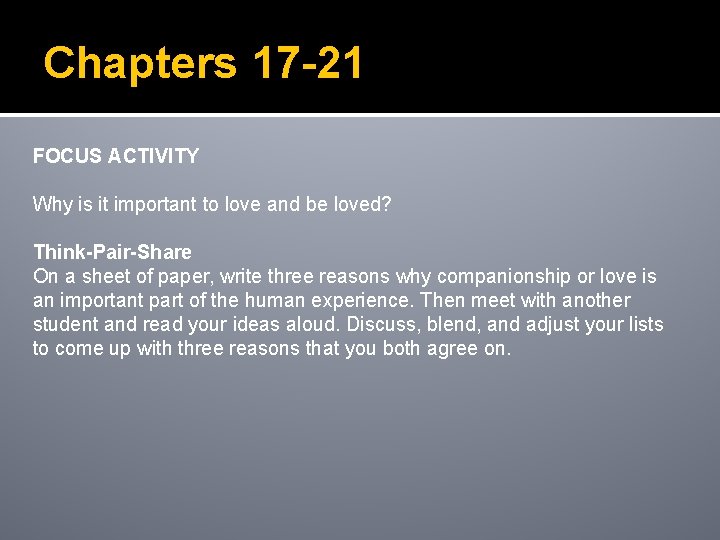 Chapters 17-21

FOCUS ACTIVITY

Why is it important to love and be loved?

Think-Pair-Share
On a sheet of paper, write three reasons why companionship or love is an important part of the human experience. Then meet with another student and read your ideas aloud. Discuss, blend, and adjust your lists to come up with three reasons that you both agree on.